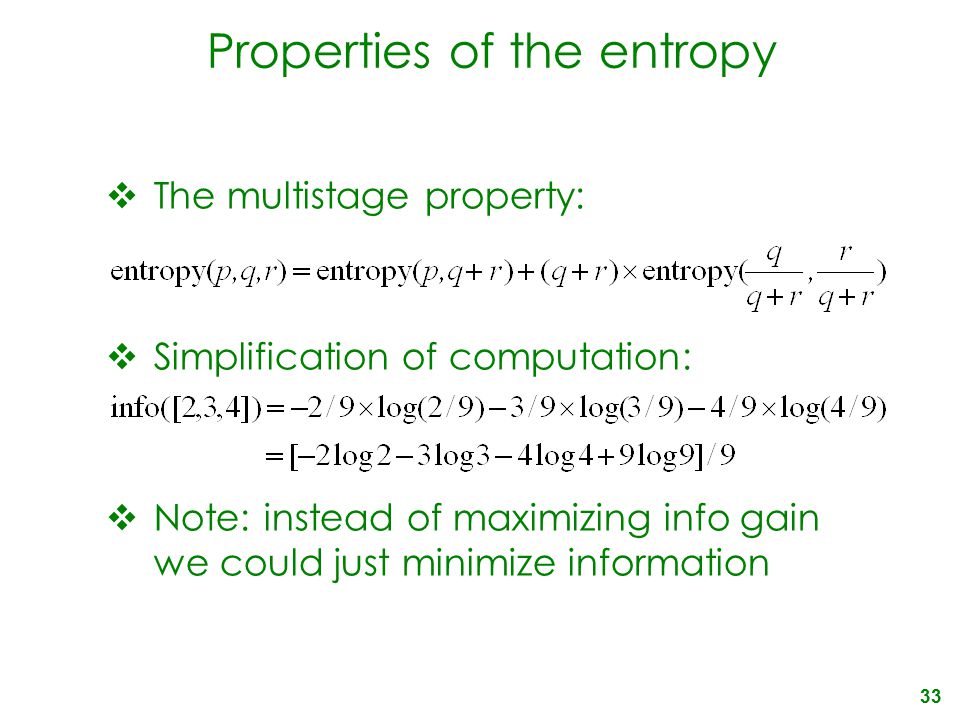 Properties of the entropy

❖ The multistage property:

$\text{entropy}(p,q,r) = \text{entropy}(p,q+r) + (q+r) \times \text{entropy}(\frac{q}{q+r}, \frac{r}{q+r})$

❖ Simplification of computation:

$\text{info}([2,3,4]) = -2/9 \times \log(2/9) - 3/9 \times \log(3/9) - 4/9 \times \log(4/9)$

$= [-2\log 2 - 3\log 3 - 4\log 4 + 9\log 9]/9$

❖ Note: instead of maximizing info gain we could just minimize information

33